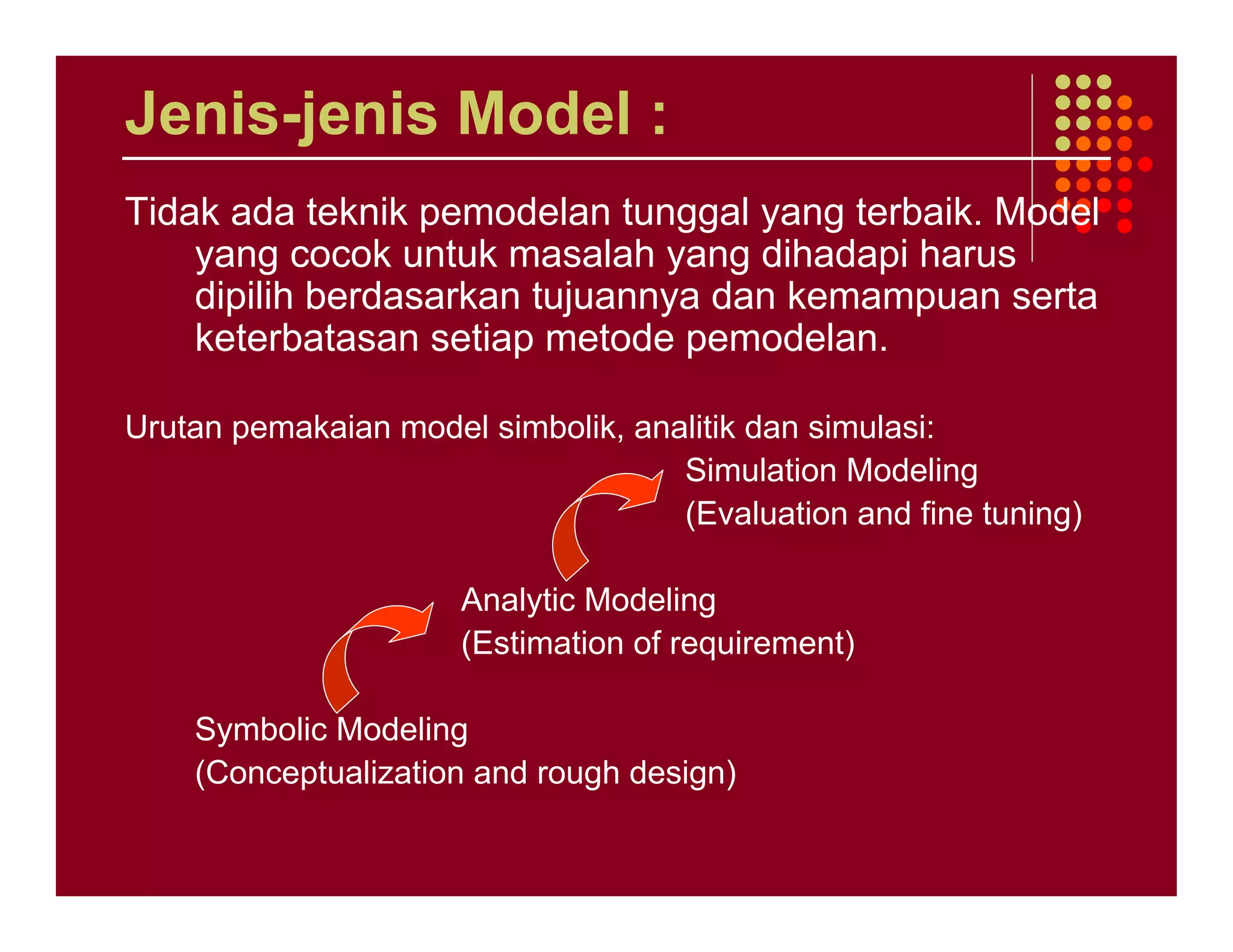 Jenis-jenis Model :

Tidak ada teknik pemodelan tunggal yang terbaik. Model yang cocok untuk masalah yang dihadapi harus dipilih berdasarkan tujuannya dan kemampuan serta keterbatasan setiap metode pemodelan.

Urutan pemakaian model simbolik, analitik dan simulasi:

Simulation Modeling
(Evaluation and fine tuning)

Analytic Modeling
(Estimation of requirement)

Symbolic Modeling
(Conceptualization and rough design)